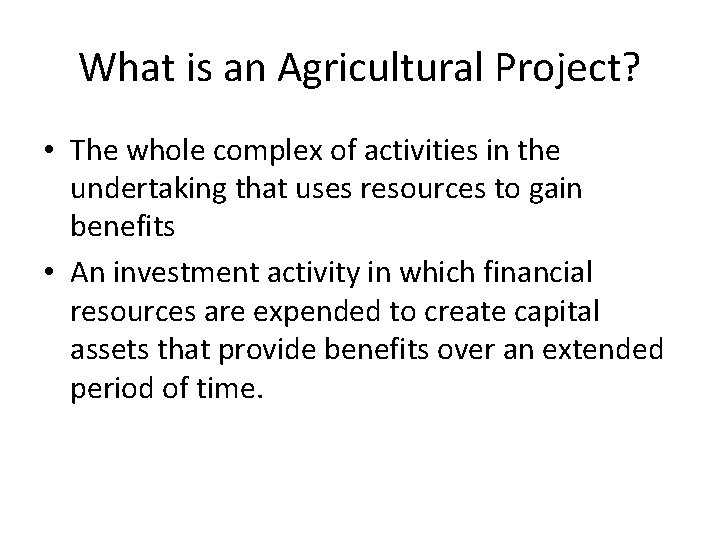 What is an Agricultural Project?

• The whole complex of activities in the undertaking that uses resources to gain benefits

• An investment activity in which financial resources are expended to create capital assets that provide benefits over an extended period of time.